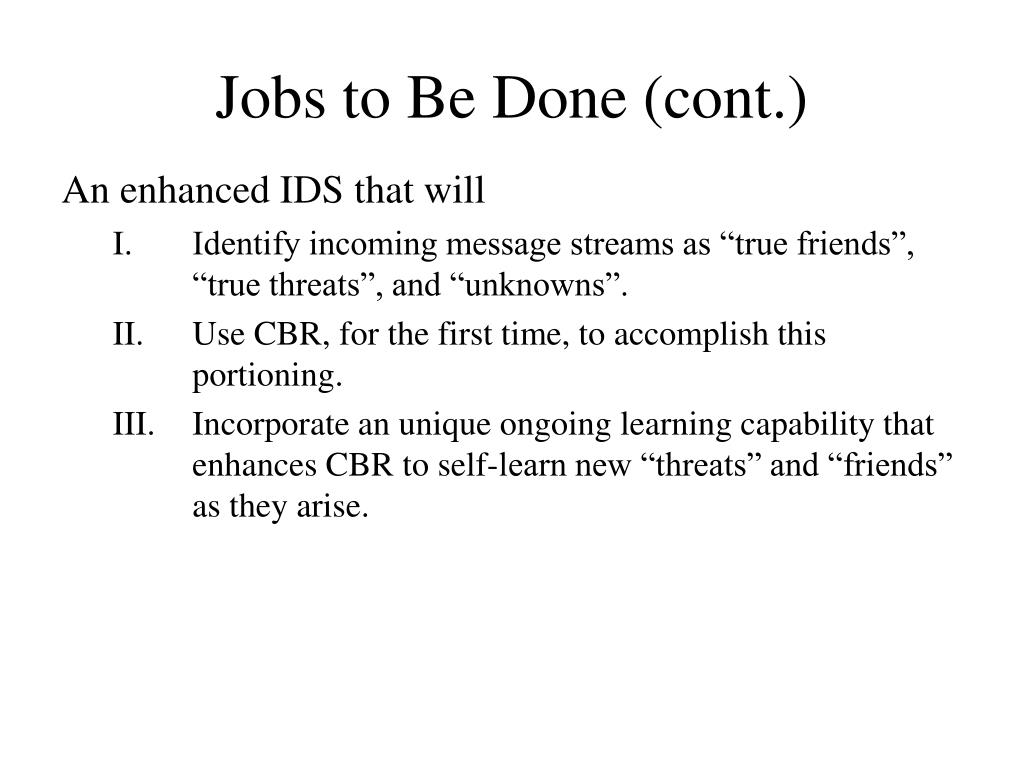 Jobs to Be Done (cont.)

An enhanced IDS that will

I. Identify incoming message streams as “true friends”, “true threats”, and “unknowns”.

II. Use CBR, for the first time, to accomplish this portioning.

III. Incorporate an unique ongoing learning capability that enhances CBR to self-learn new “threats” and “friends” as they arise.